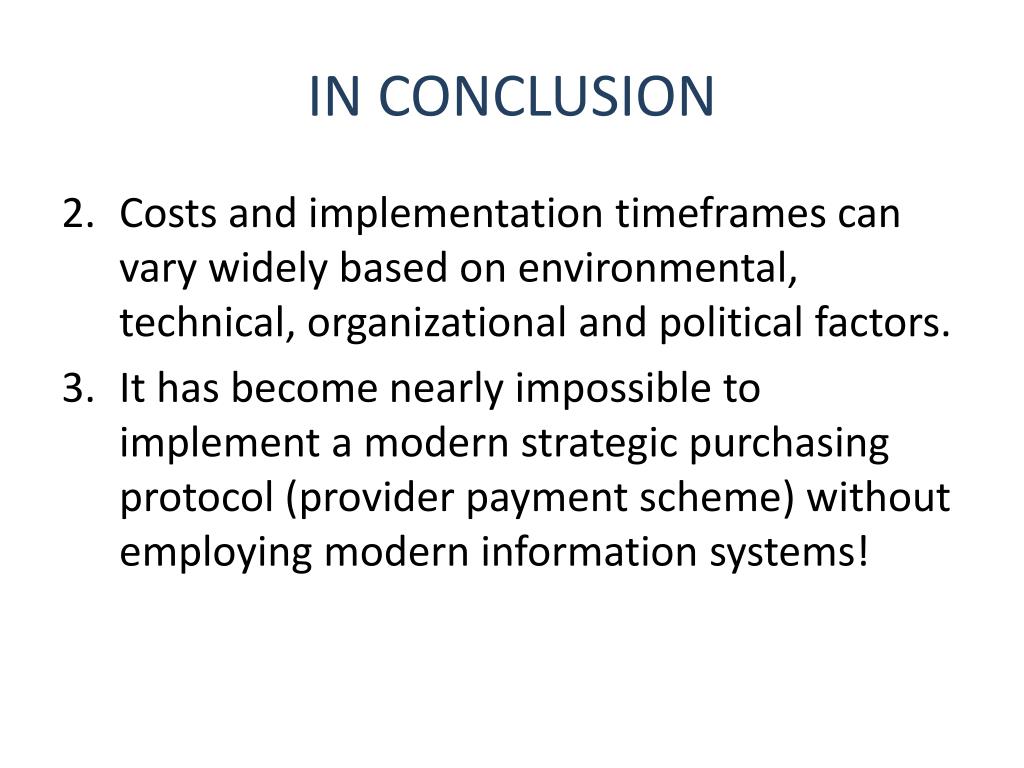 IN CONCLUSION

2. Costs and implementation timeframes can vary widely based on environmental, technical, organizational and political factors.

3. It has become nearly impossible to implement a modern strategic purchasing protocol (provider payment scheme) without employing modern information systems!